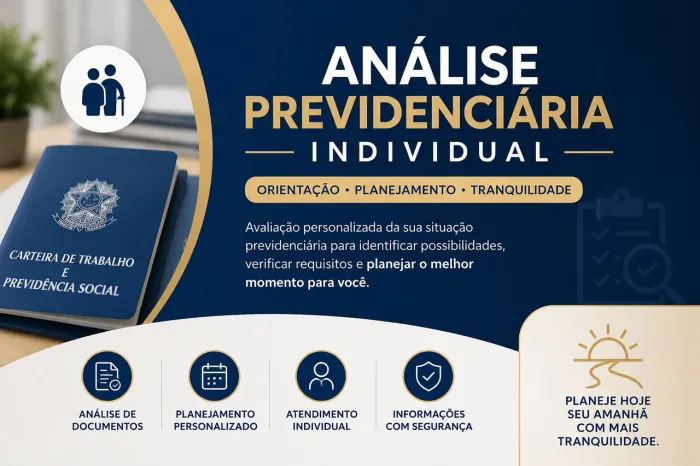 CARTEIRA DE TRABALHO
E
PREVIDÊNCIA SOCIAL

ANÁLISE
PREVIDENCIÁRIA
INDIVIDUAL

ORIENTAÇÃO • PLANEJAMENTO • TRANQUILIDADE

Avaliação personalizada da sua situação previdenciária para identificar possibilidades, verificar requisitos e planejar o melhor momento para você.

ANÁLISE DE DOCUMENTOS

PLANEJAMENTO PERSONALIZADO

ATENDIMENTO INDIVIDUAL

INFORMAÇÕES COM SEGURANÇA

PLANEJE HOJE SEU AMANHÃ COM MAIS TRANQUILIDADE.